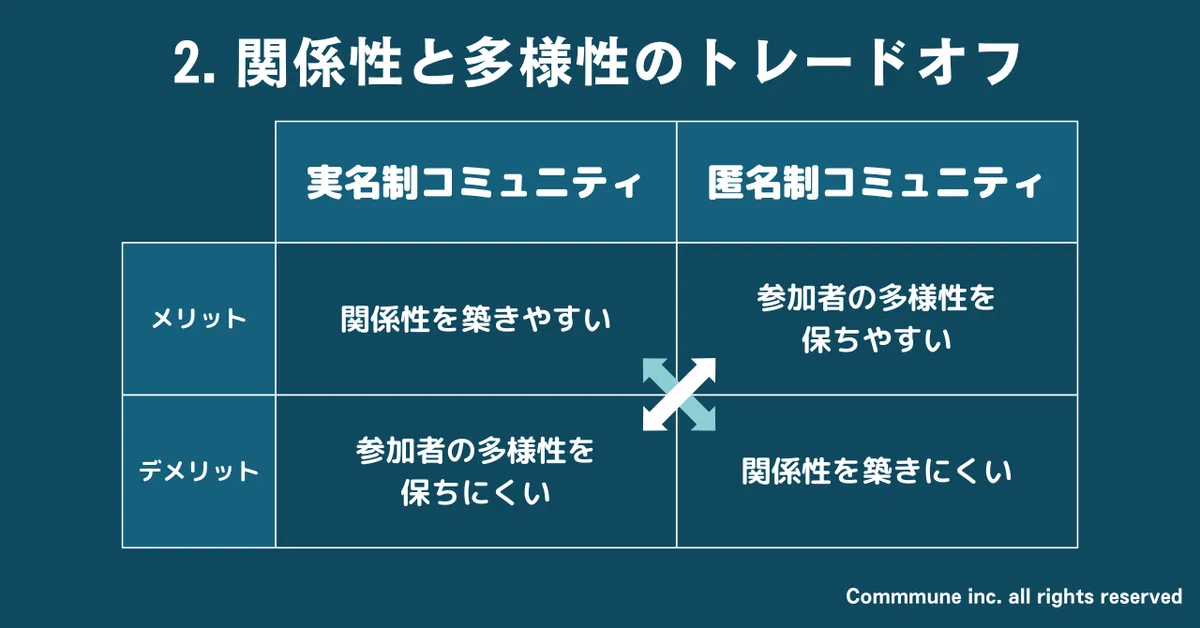 2. 関係性と多様性のトレードオフ

| | 実名制コミュニティ | 匿名制コミュニティ |
|---|---|---|
| メリット | 関係性を築きやすい | 参加者の多様性を保ちやすい |
| デメリット | 参加者の多様性を保ちにくい | 関係性を築きにくい |

Commmune inc. all rights reserved